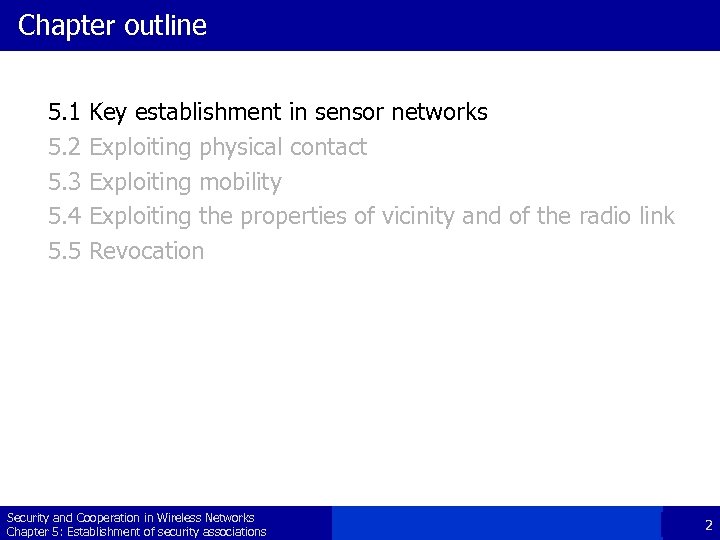 Chapter outline

5.1 Key establishment in sensor networks
5.2 Exploiting physical contact
5.3 Exploiting mobility
5.4 Exploiting the properties of vicinity and of the radio link
5.5 Revocation

Security and Cooperation in Wireless Networks
Chapter 5: Establishment of security associations

2